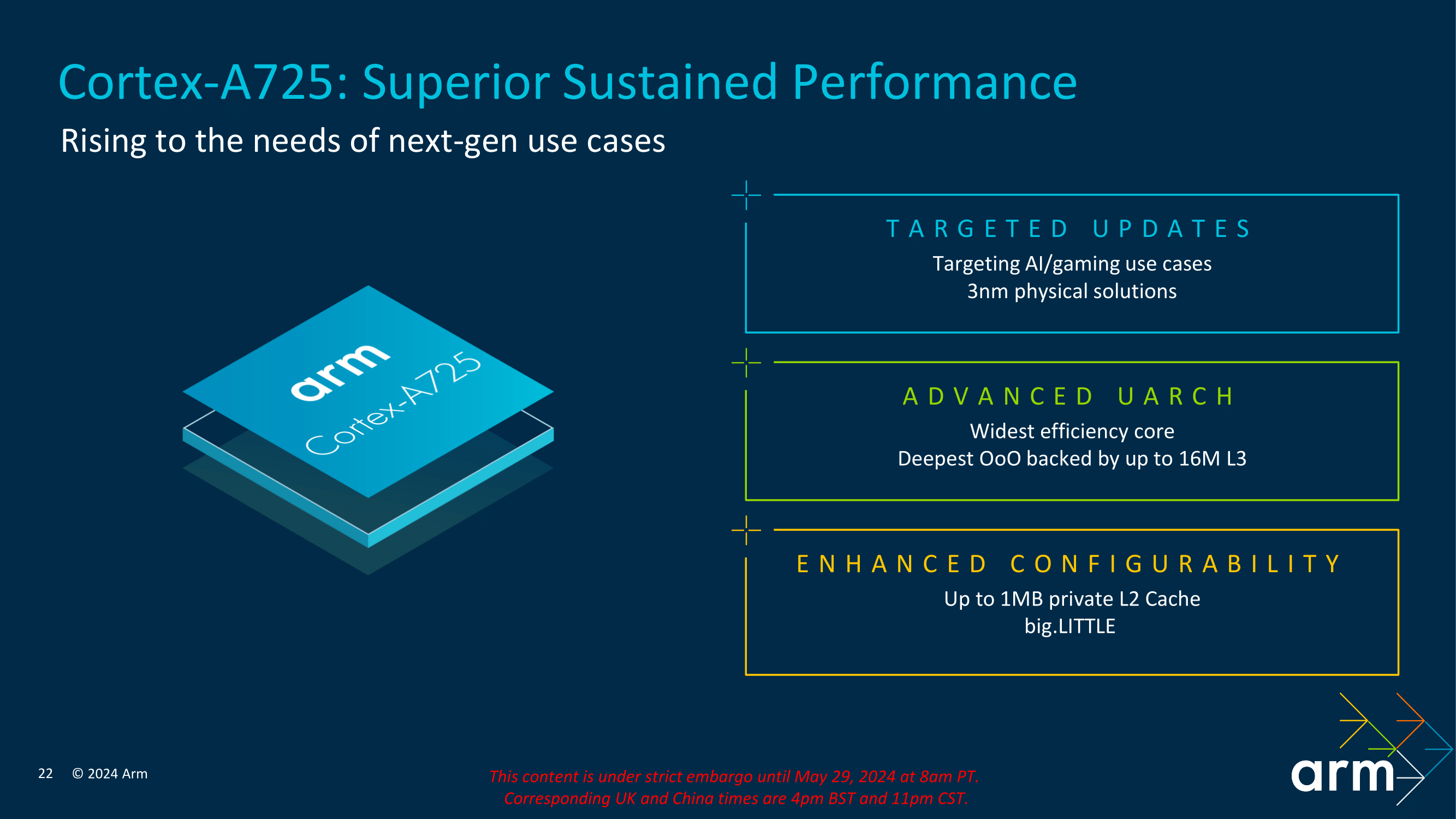 Cortex-A725: Superior Sustained Performance

Rising to the needs of next-gen use cases

arm
Cortex-A725

TARGETED UPDATES
Targeting AI/gaming use cases
3nm physical solutions

ADVANCED UARCH
Widest efficiency core
Deepest OoO backed by up to 16M L3

ENHANCED CONFIGURABILITY
Up to 1MB private L2 Cache
big.LITTLE

22 © 2024 Arm

This content is under strict embargo until May 29, 2024 at 8am PT.
Corresponding UK and China times are 4pm BST and 11pm CST.

arm